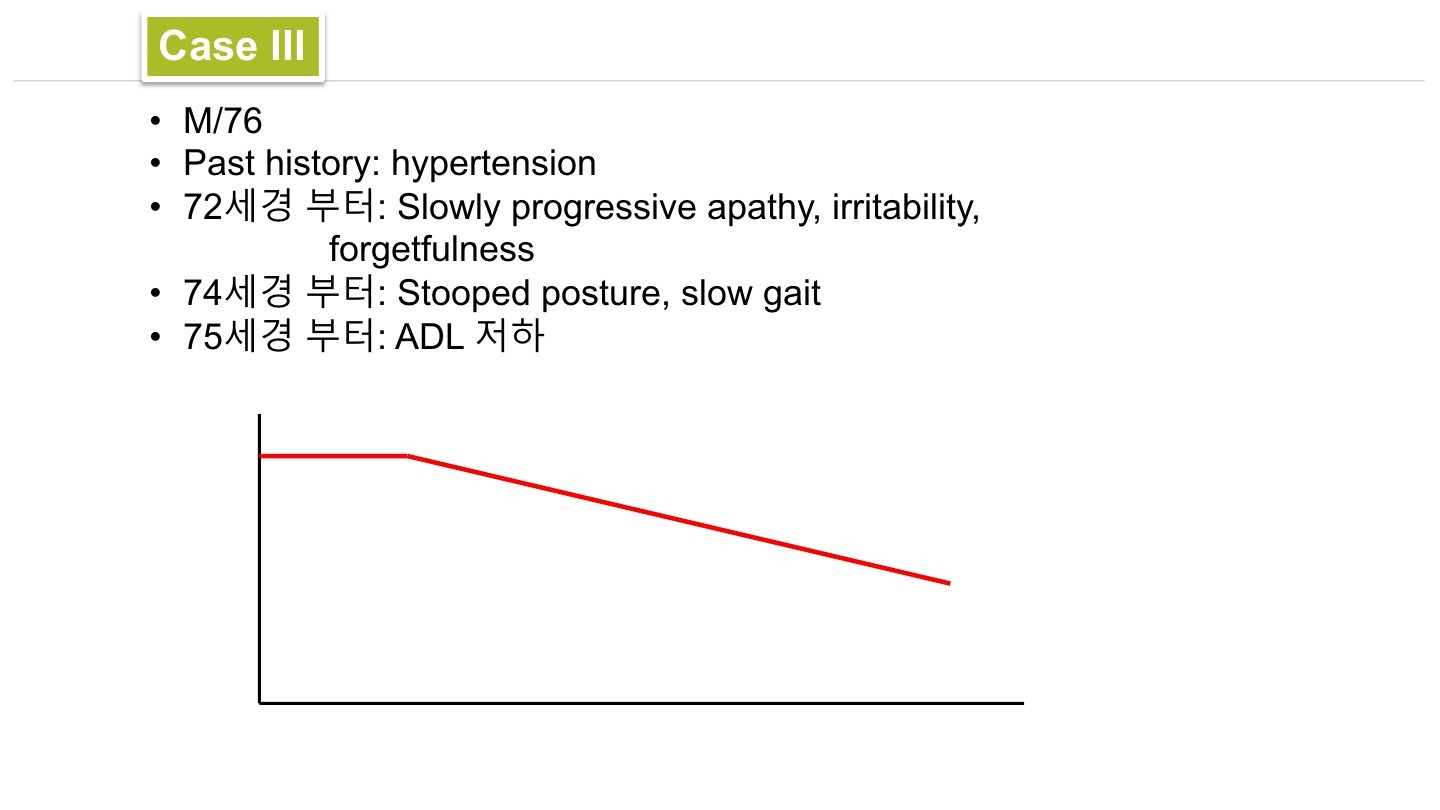 Case III

• M/76
• Past history: hypertension
• 72세경 부터: Slowly progressive apathy, irritability, forgetfulness
• 74세경 부터: Stooped posture, slow gait
• 75세경 부터: ADL 저하